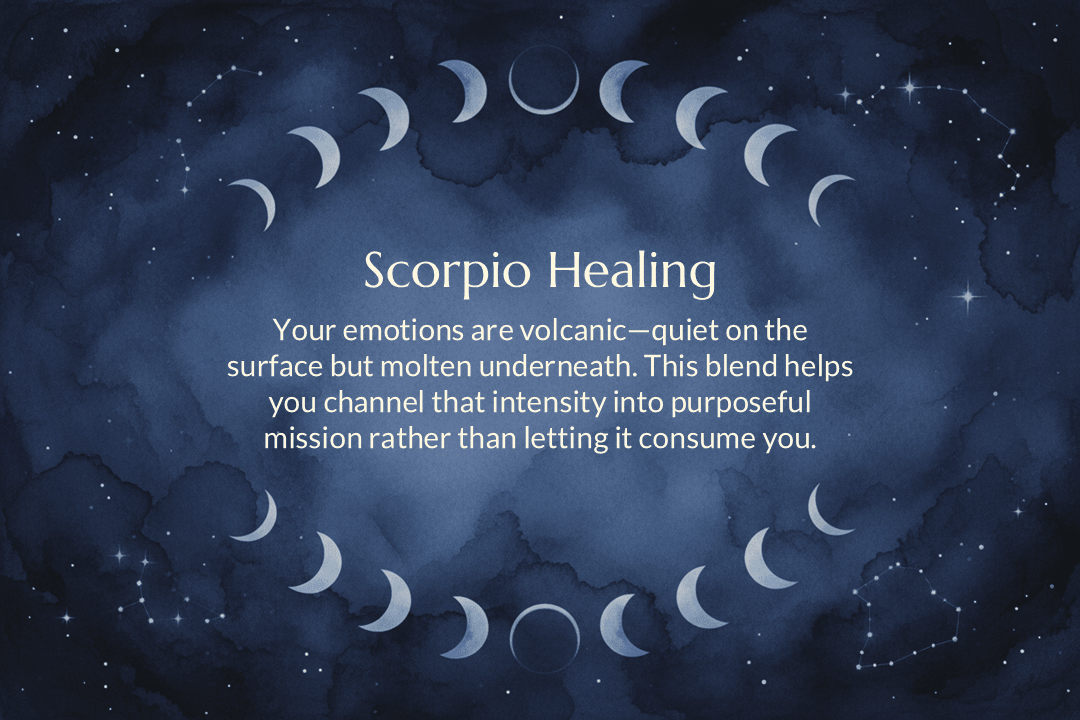 Scorpio Healing

Your emotions are volcanic—quiet on the surface but molten underneath. This blend helps you channel that intensity into purposeful mission rather than letting it consume you.